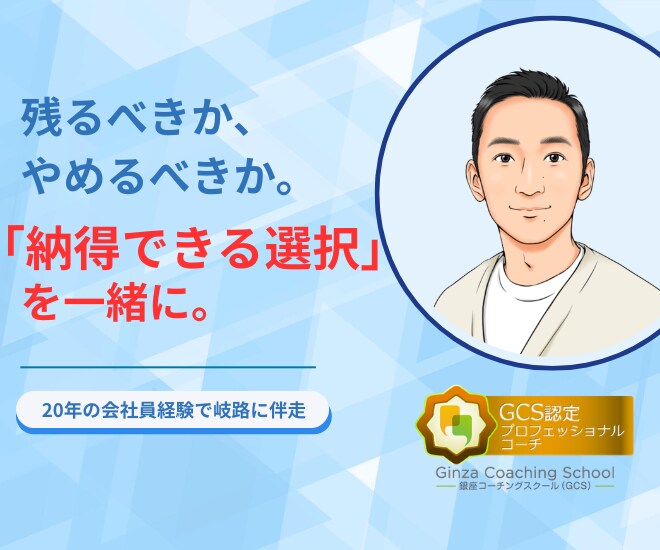 残るべきか、
やめるべきか。

「納得できる選択」
を一緒に。

20年の会社員経験で岐路に伴走

GCS認定
プロフェッショナル
コーチ

Ginza Coaching School
銀座コーチングスクール（GCS）